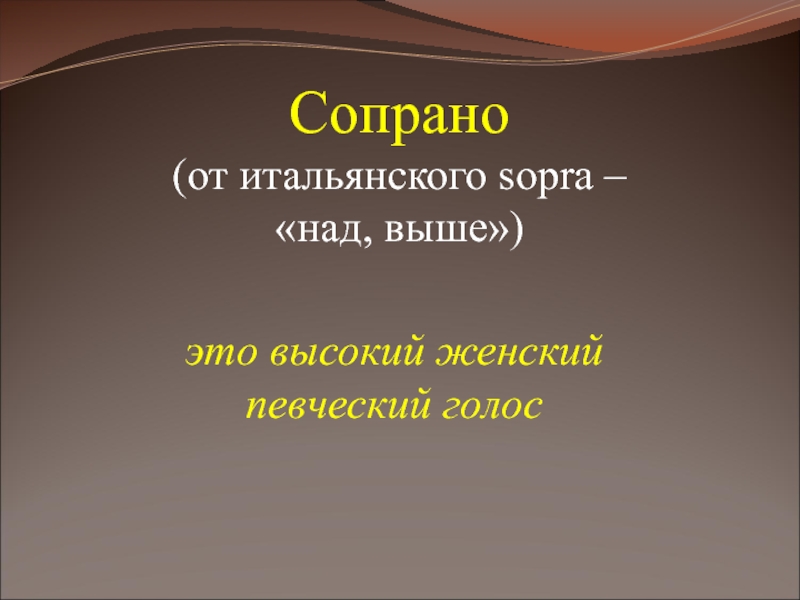 Сопрано
(от итальянского sopra – «над, выше»)

это высокий женский певческий голос